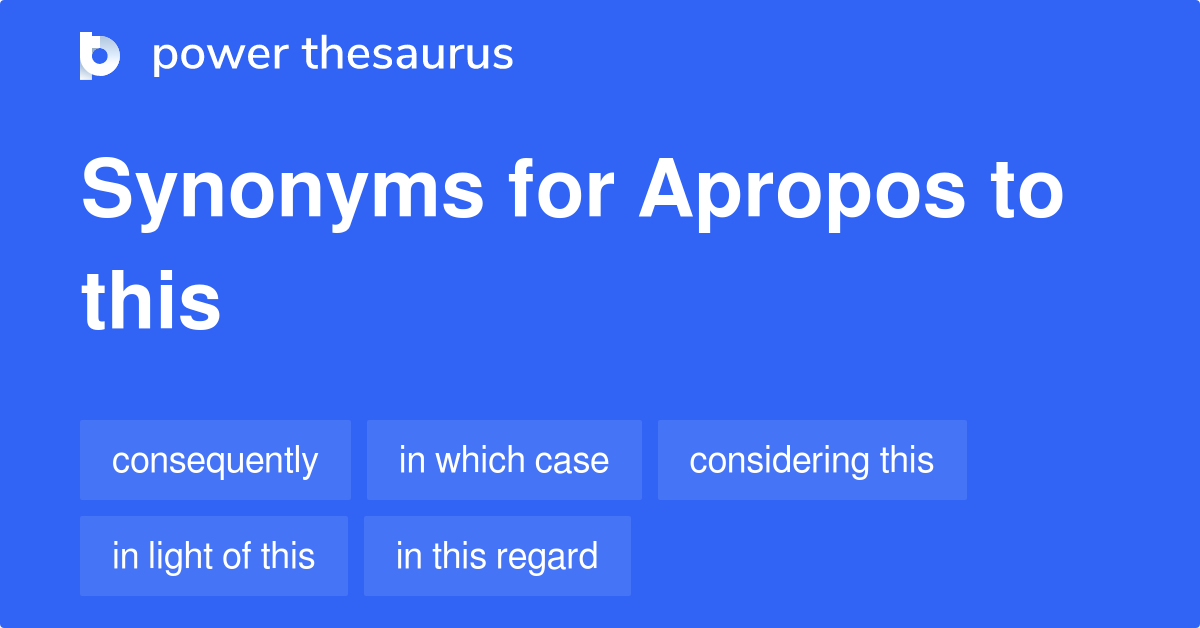 power thesaurus

Synonyms for Apropos to this

consequently
in which case
considering this
in light of this
in this regard